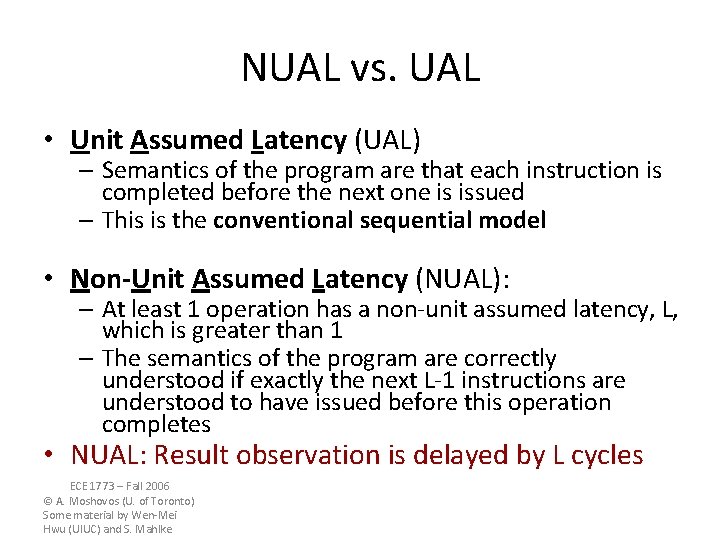 NUAL vs. UAL

• Unit Assumed Latency (UAL)
– Semantics of the program are that each instruction is completed before the next one is issued
– This is the conventional sequential model

• Non-Unit Assumed Latency (NUAL):
– At least 1 operation has a non-unit assumed latency, L, which is greater than 1
– The semantics of the program are correctly understood if exactly the next L-1 instructions are understood to have issued before this operation completes

• NUAL: Result observation is delayed by L cycles

ECE 1773 – Fall 2006
© A. Moshovos (U. of Toronto)
Some material by Wen-Mei Hwu (UIUC) and S. Mahlke